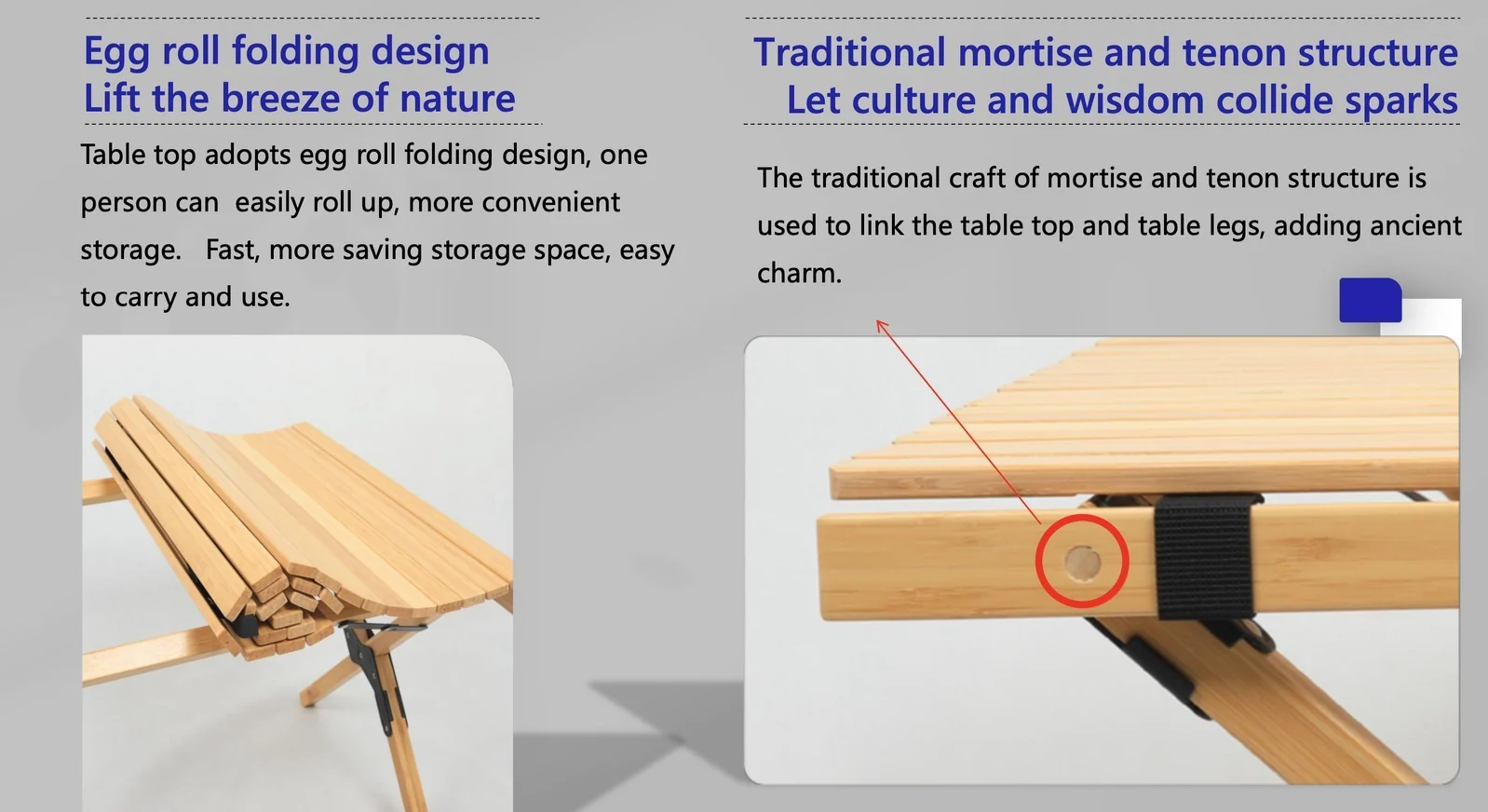 Egg roll folding design
Lift the breeze of nature

Table top adopts egg roll folding design, one person can easily roll up, more convenient storage. Fast, more saving storage space, easy to carry and use.

Traditional mortise and tenon structure
Let culture and wisdom collide sparks

The traditional craft of mortise and tenon structure is used to link the table top and table legs, adding ancient charm.